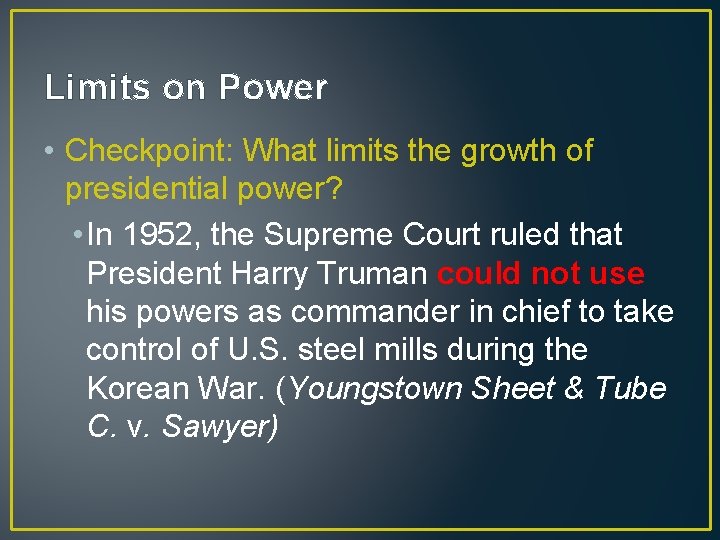 Limits on Power

• Checkpoint: What limits the growth of presidential power?

• In 1952, the Supreme Court ruled that President Harry Truman could not use his powers as commander in chief to take control of U.S. steel mills during the Korean War. (Youngstown Sheet & Tube C. v. Sawyer)